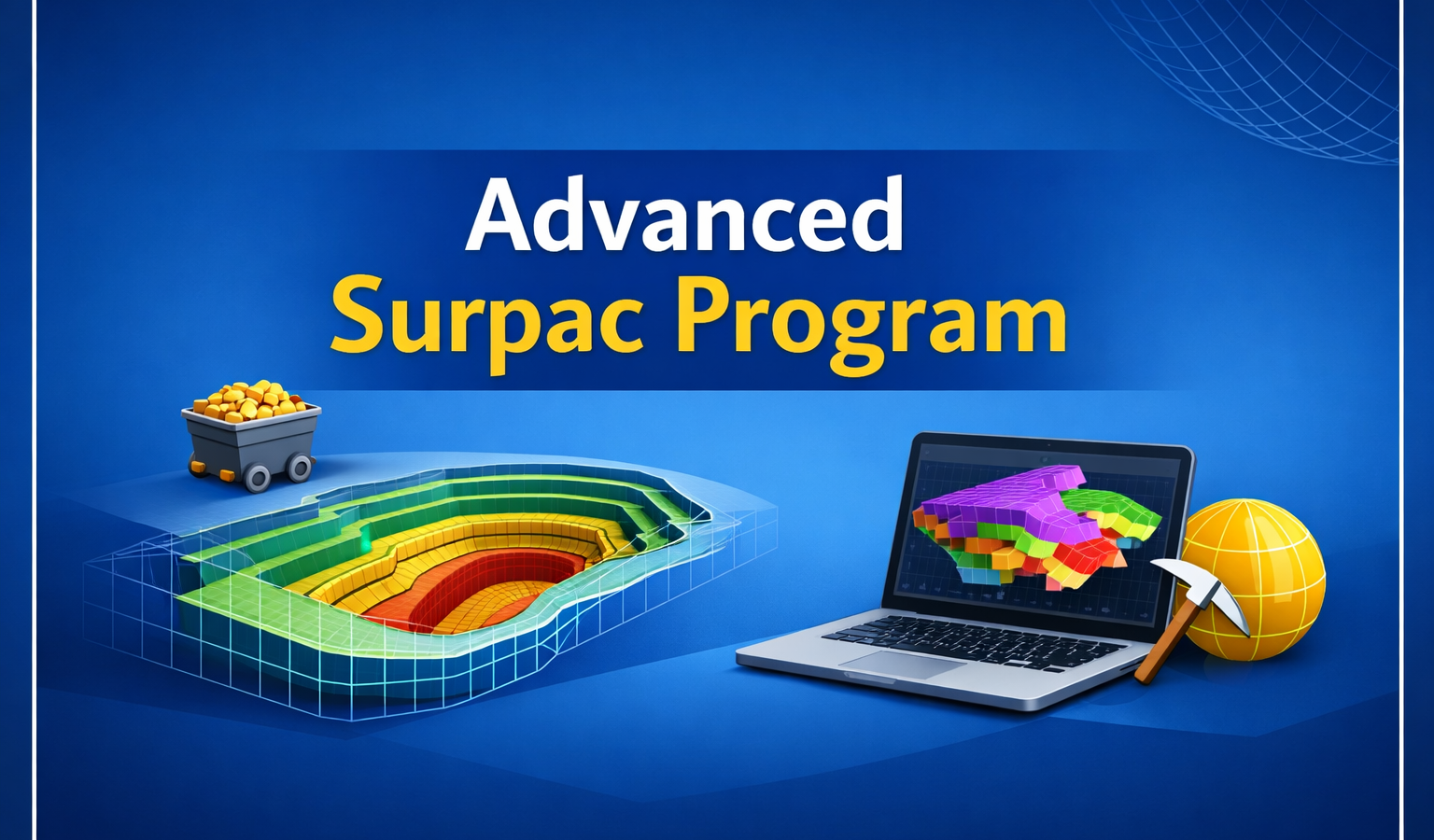 Advanced
Surpac Program